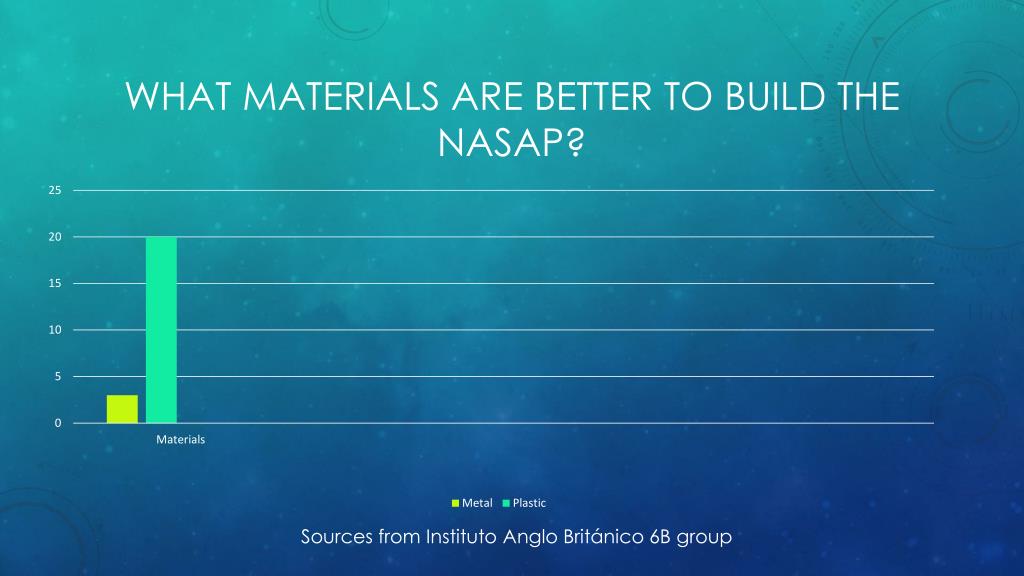 WHAT MATERIALS ARE BETTER TO BUILD THE NASAP?

25
20
15
10
5
0

Materials

Metal Plastic

Sources from Instituto Anglo Británico 6B group